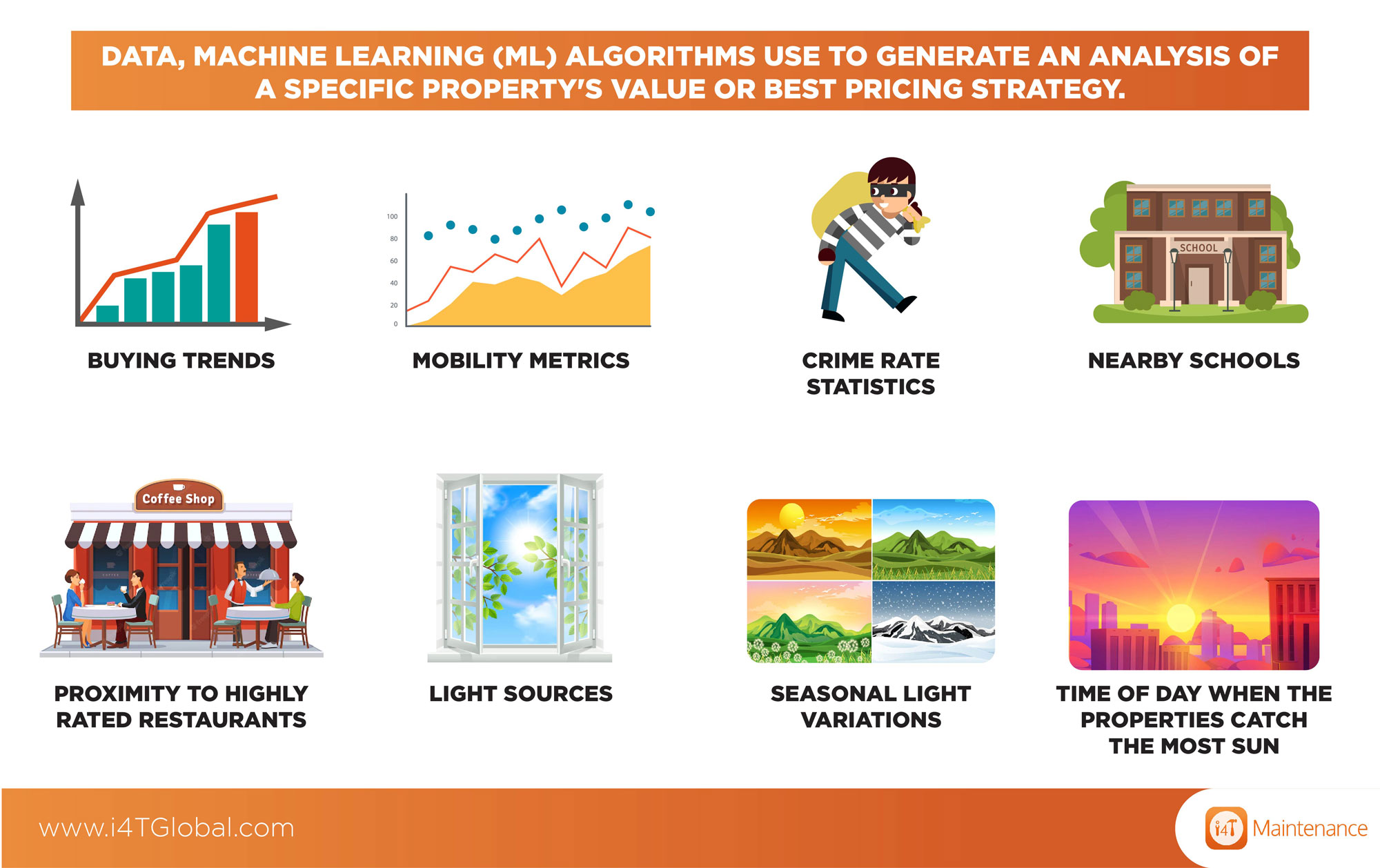 DATA, MACHINE LEARNING (ML) ALGORITHMS USE TO GENERATE AN ANALYSIS OF A SPECIFIC PROPERTY'S VALUE OR BEST PRICING STRATEGY.

BUYING TRENDS

100
80
60
40
20
0

MOBILITY METRICS

CRIME RATE STATISTICS

SCHOOL

NEARBY SCHOOLS

Coffee Shop

PROXIMITY TO HIGHLY RATED RESTAURANTS

LIGHT SOURCES

SEASONAL LIGHT VARIATIONS

TIME OF DAY WHEN THE PROPERTIES CATCH THE MOST SUN

www.i4TGlobal.com

i4T Maintenance